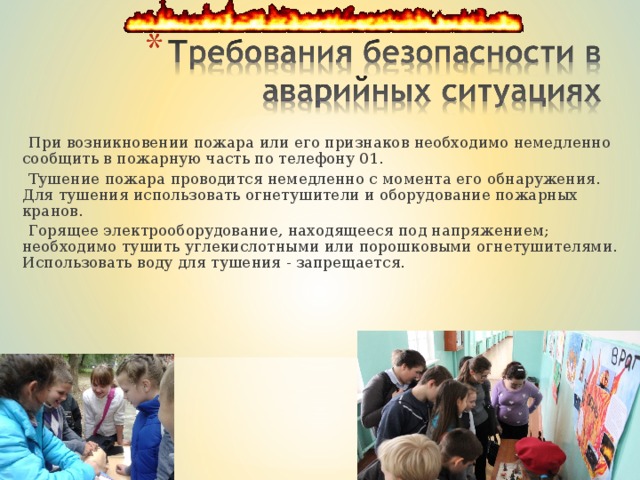 * Требования безопасности в аварийных ситуациях

При возникновении пожара или его признаков необходимо немедленно сообщить в пожарную часть по телефону 01.

Тушение пожара проводится немедленно с момента его обнаружения. Для тушения использовать огнетушители и оборудование пожарных кранов.

Горящее электрооборудование, находящееся под напряжением; необходимо тушить углекислотными или порошковыми огнетушителями. Использовать воду для тушения - запрещается.

ВРАГ